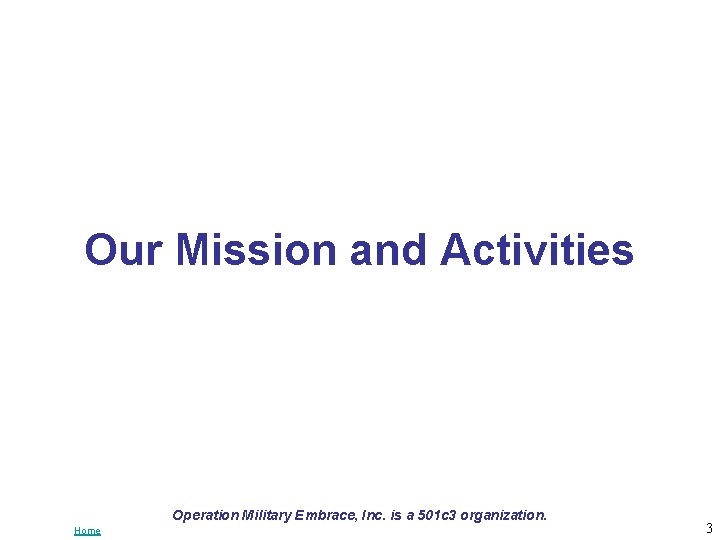 Our Mission and Activities

Operation Military Embrace, Inc. is a 501c3 organization.

Home

3